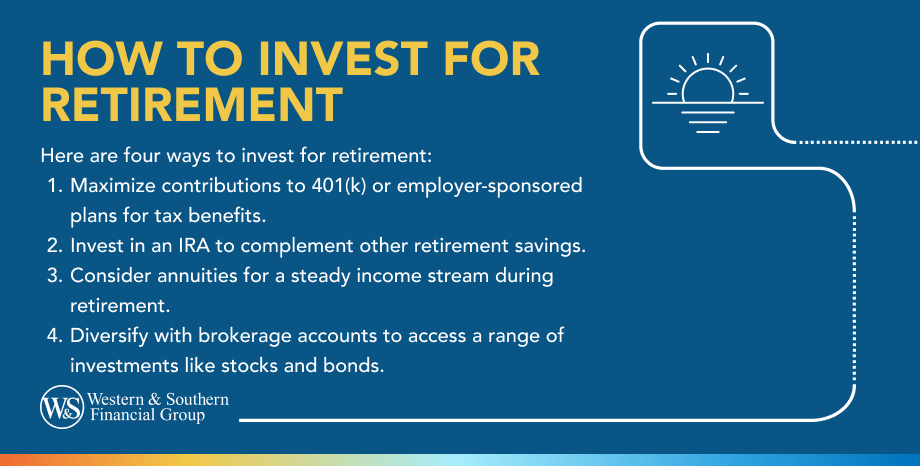 HOW TO INVEST FOR RETIREMENT

Here are four ways to invest for retirement:

1. Maximize contributions to 401(k) or employer-sponsored plans for tax benefits.
2. Invest in an IRA to complement other retirement savings.
3. Consider annuities for a steady income stream during retirement.
4. Diversify with brokerage accounts to access a range of investments like stocks and bonds.

W&S Western & Southern Financial Group